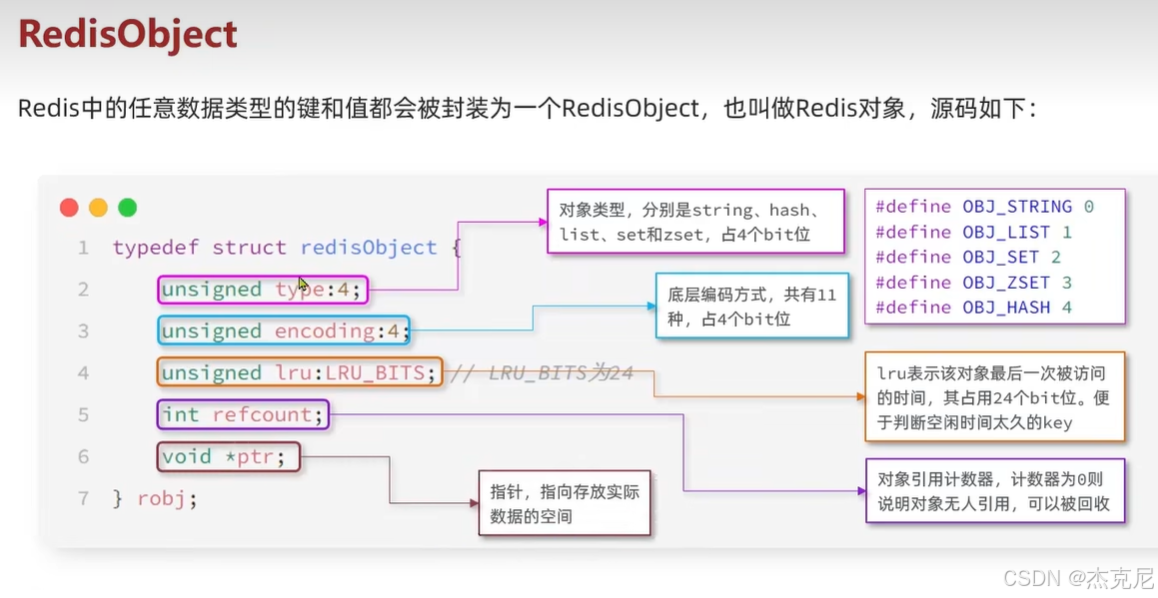 RedisObject

Redis中的任意数据类型的键和值都会被封装为一个RedisObject，也叫做Redis对象，源码如下：

1 typedef struct redisObject {
2 unsigned type:4;
3 unsigned encoding:4;
4 unsigned lru:LRU_BITS; // LRU_BITS为24
5 int refcount;
6 void *ptr;
7 } robj;

对象类型，分别是string、hash、list、set和zset，占4个bit位

#define OBJ_STRING 0
#define OBJ_LIST 1
#define OBJ_SET 2
#define OBJ_ZSET 3
#define OBJ_HASH 4

底层编码方式，共有11种，占4个bit位

lru表示该对象最后一次被访问的时间，其占用24个bit位。便于判断空闲时间太久的key

对象引用计数器，计数器为0则说明对象无人引用，可以被回收

指针，指向存放实际数据的空间

CSDN @杰克尼